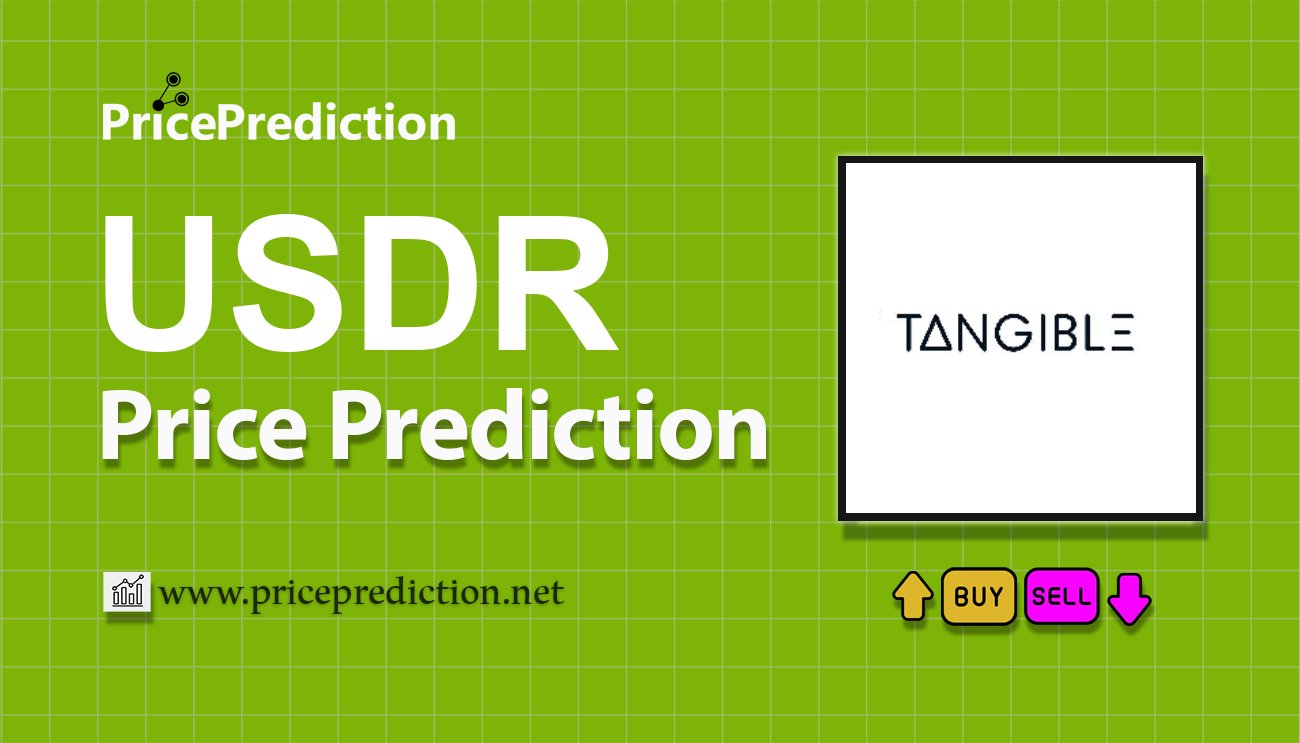 PricePrediction

USDR
Price Prediction

TANGIBLE

www.priceprediction.net

BUY SELL